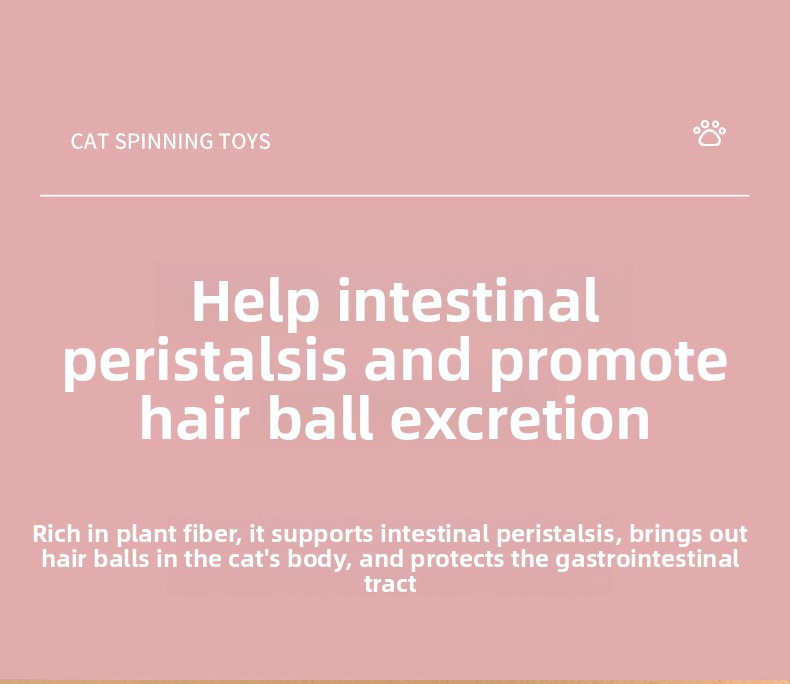 CAT SPINNING TOYS

Help intestinal peristalsis and promote hair ball excretion

Rich in plant fiber, it supports intestinal peristalsis, brings out hair balls in the cat's body, and protects the gastrointestinal tract